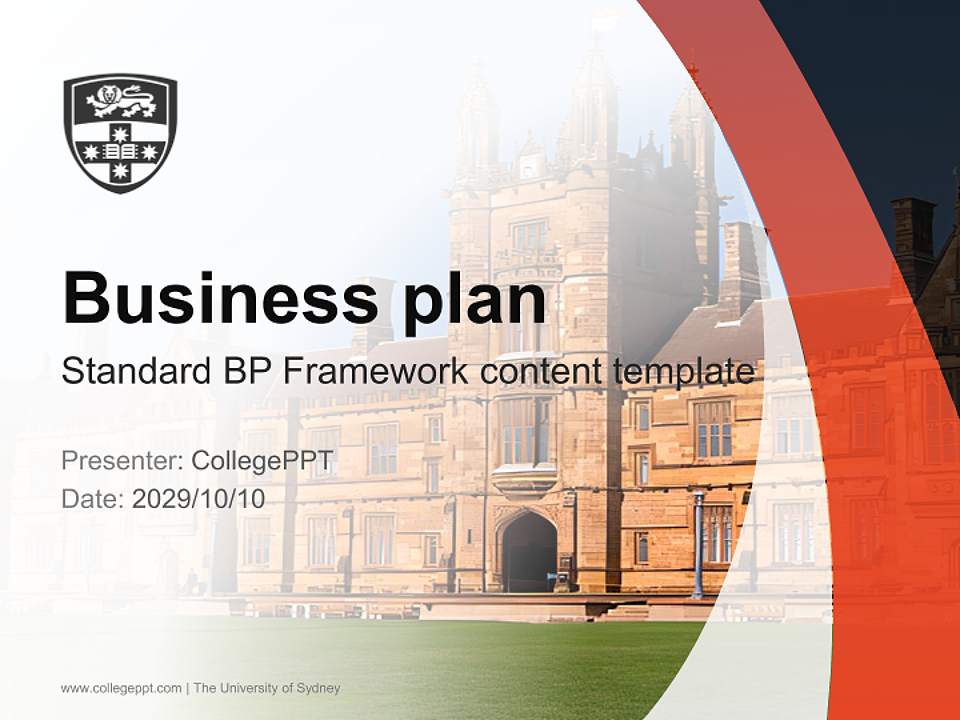 Business plan

Standard BP Framework content template

Presenter: CollegePPT
Date: 2029/10/10

www.collegeppt.com | The University of Sydney